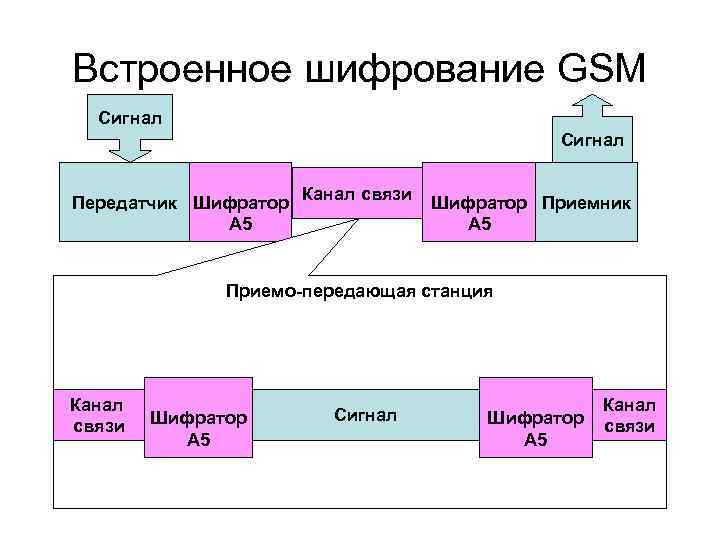 Встроенное шифрование GSM

Сигнал

Сигнал

Передатчик

Шифратор А5

Канал связи

Шифратор А5

Приемник

Приемо-передающая станция

Канал связи

Шифратор А5

Сигнал

Шифратор А5

Канал связи